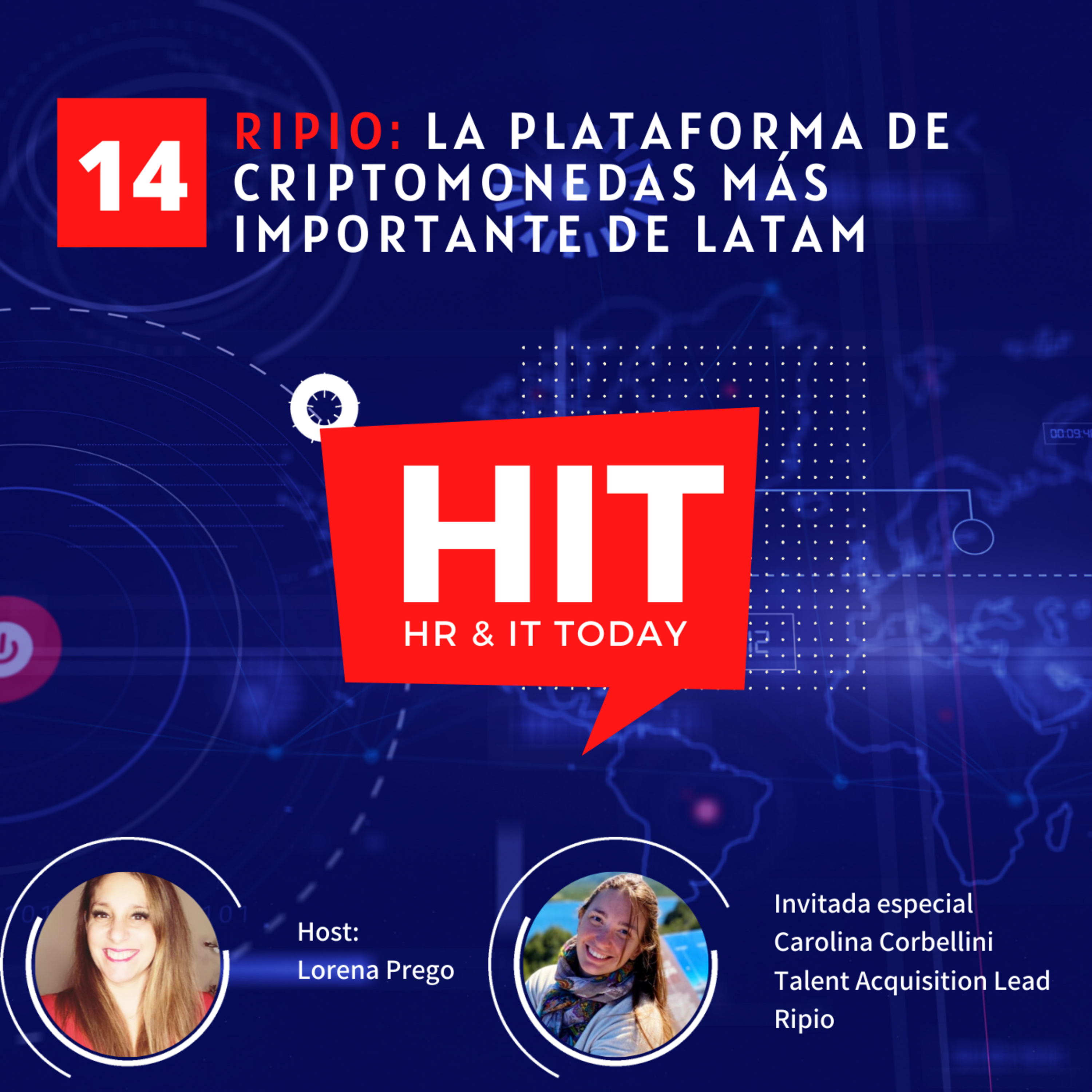 14

RIPIO: LA PLATAFORMA DE CRIPTOMONEDAS MÁS IMPORTANTE DE LATAM

HIT
HR & IT TODAY

Host:
Lorena Prego

Invitada especial
Carolina Corbellini
Talent Acquisition Lead
Ripio